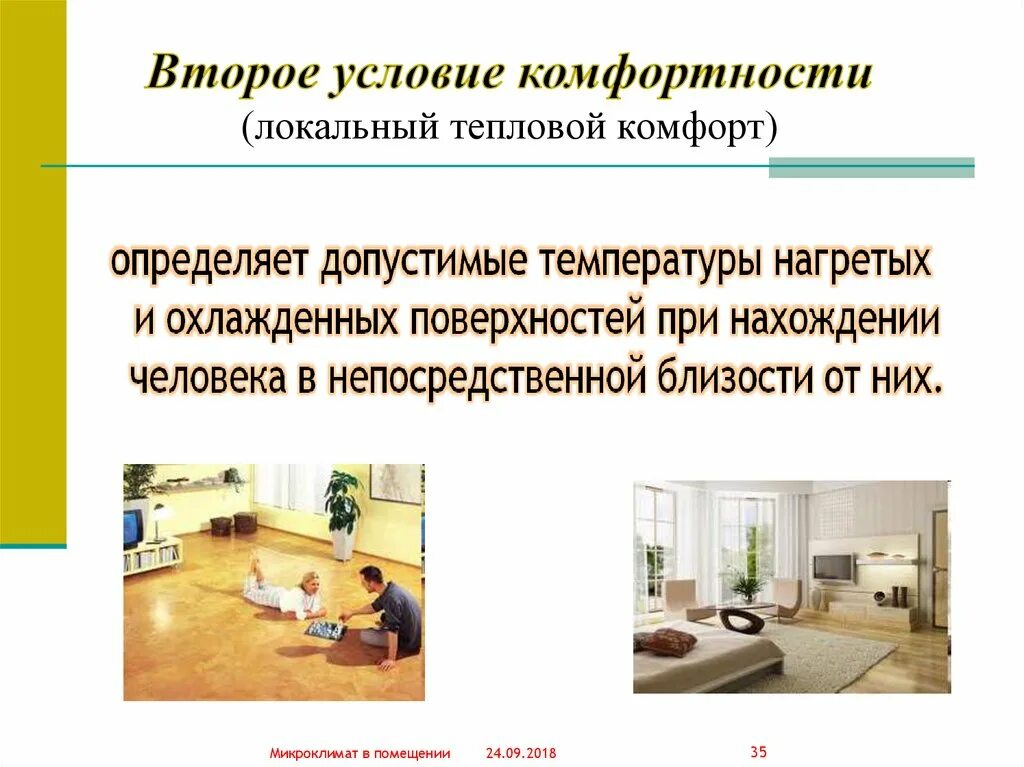 Второе условие комфортности
(локальный тепловой комфорт)

определяет допустимые температуры нагретых и охлажденных поверхностей при нахождении человека в непосредственной близости от них.

Микроклимат в помещении 24.09.2018 35